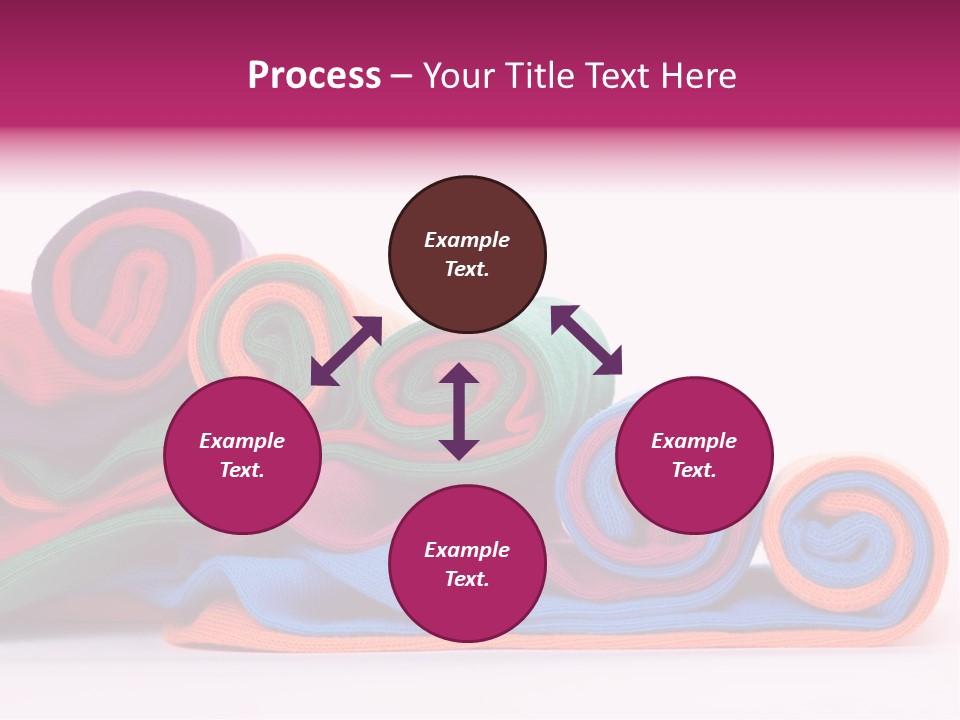 Process – Your Title Text Here

Example Text.

Example Text.

Example Text.

Example Text.